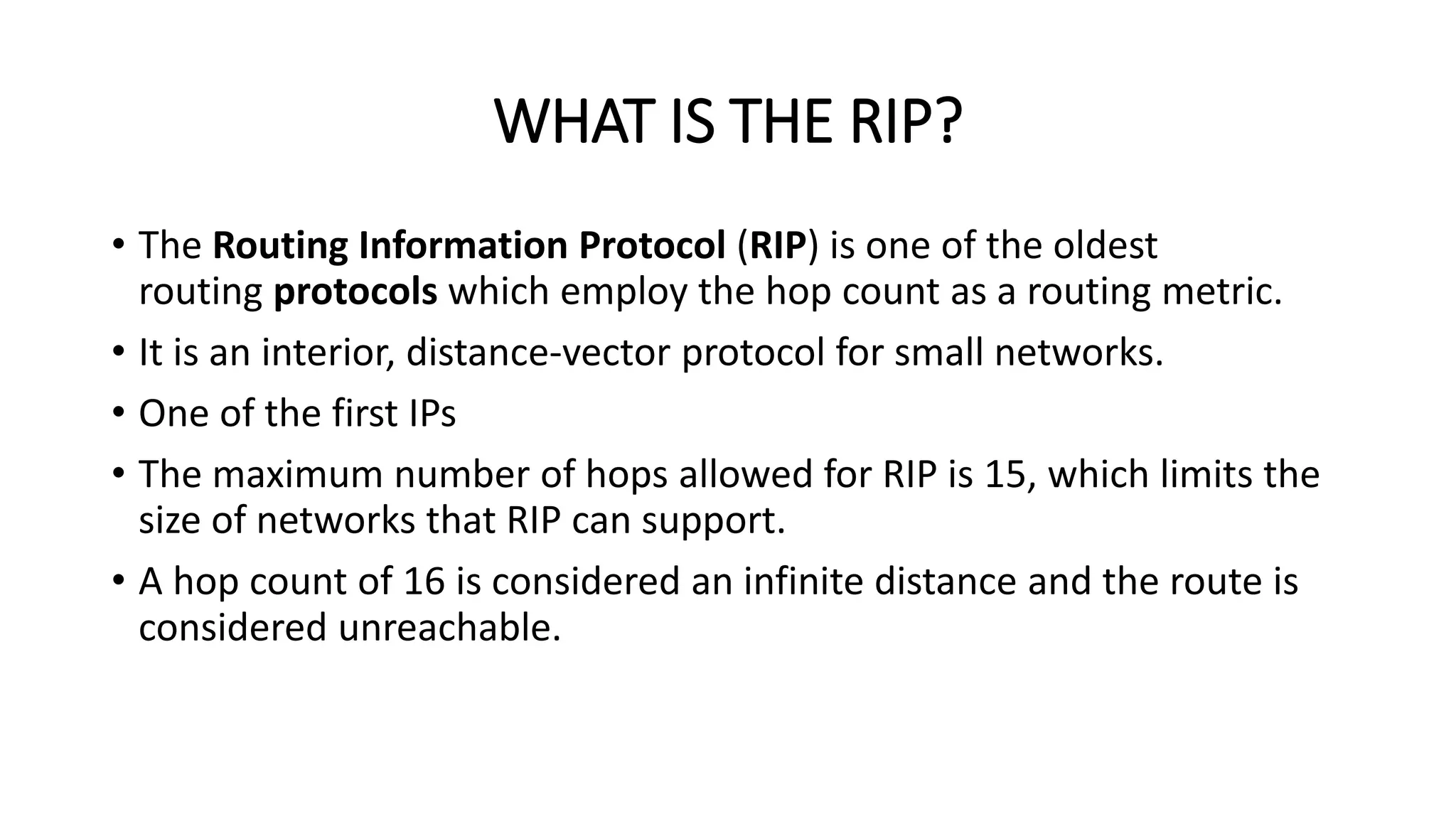 WHAT IS THE RIP?

• The Routing Information Protocol (RIP) is one of the oldest routing protocols which employ the hop count as a routing metric.

• It is an interior, distance-vector protocol for small networks.

• One of the first IPs

• The maximum number of hops allowed for RIP is 15, which limits the size of networks that RIP can support.

• A hop count of 16 is considered an infinite distance and the route is considered unreachable.